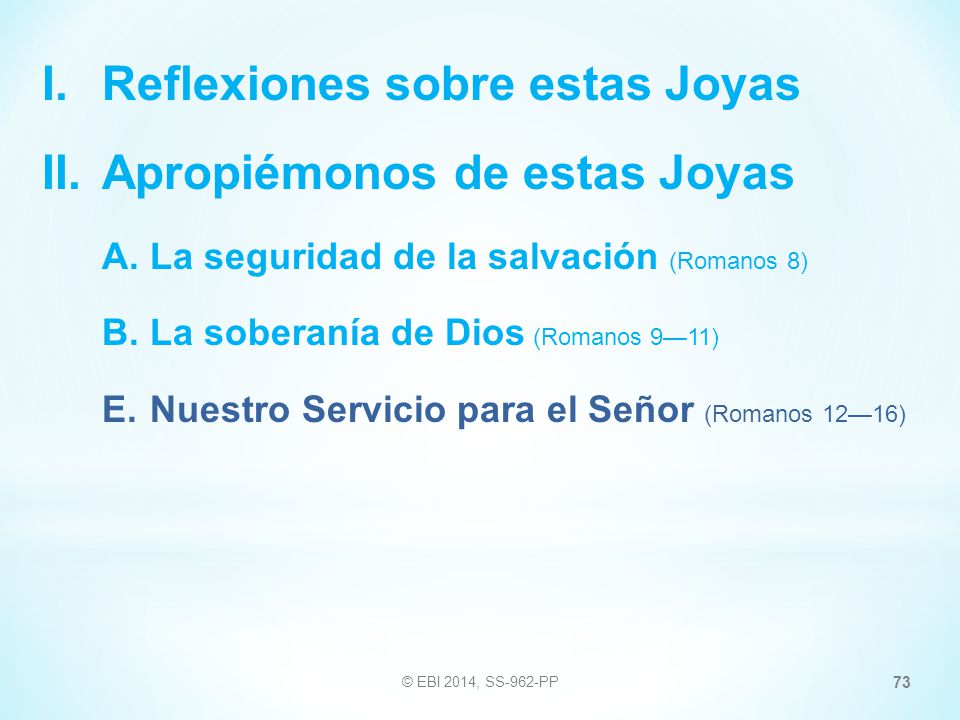 I. Reflexiones sobre estas Joyas

II. Apropiémonos de estas Joyas

A. La seguridad de la salvación (Romanos 8)

B. La soberanía de Dios (Romanos 9—11)

E. Nuestro Servicio para el Señor (Romanos 12—16)

© EBI 2014, SS-962-PP

73